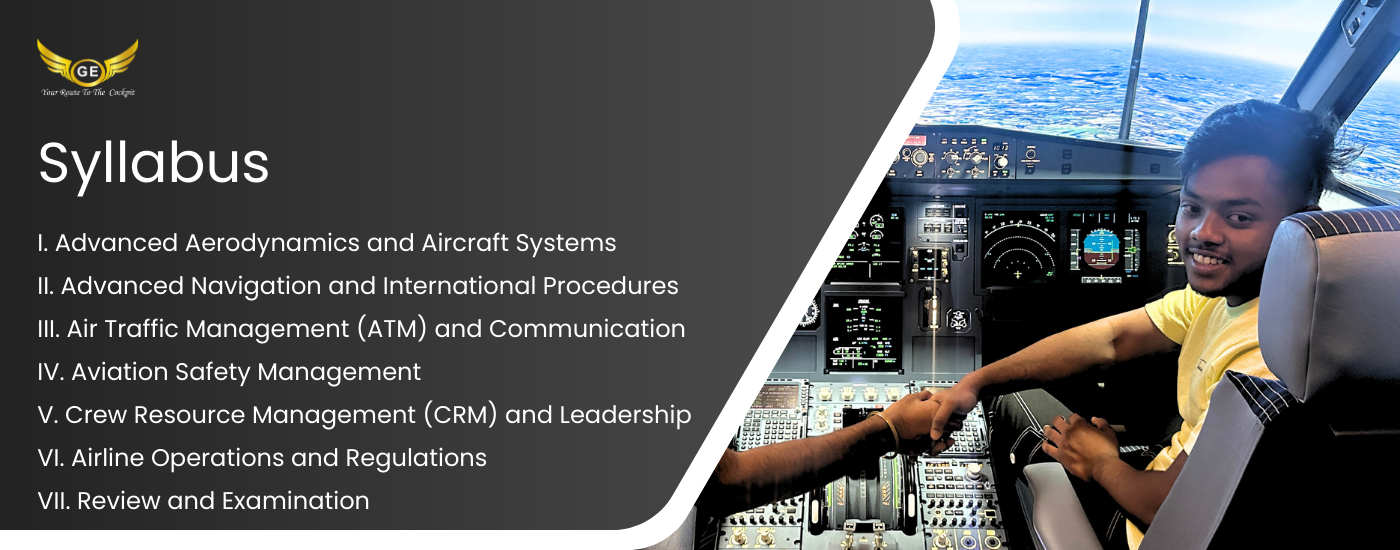 GE
Your Route To The Cockpit

Syllabus

I. Advanced Aerodynamics and Aircraft Systems
II. Advanced Navigation and International Procedures
III. Air Traffic Management (ATM) and Communication
IV. Aviation Safety Management
V. Crew Resource Management (CRM) and Leadership
VI. Airline Operations and Regulations
VII. Review and Examination